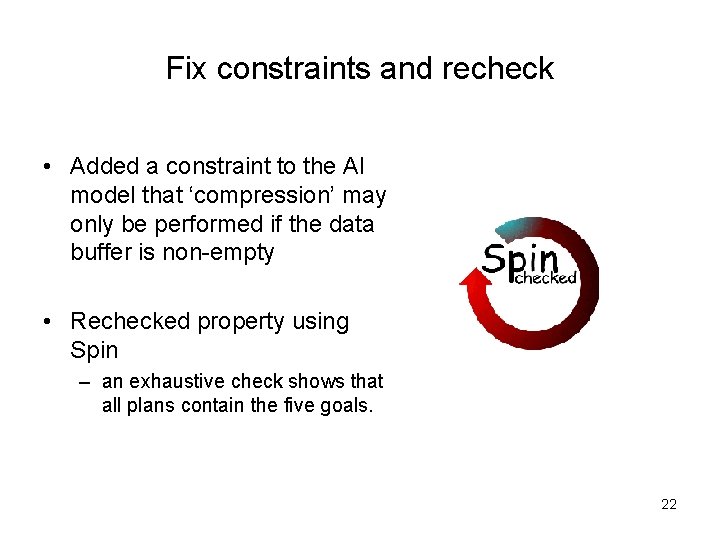 Fix constraints and recheck

• Added a constraint to the AI model that ‘compression’ may only be performed if the data buffer is non-empty

• Rechecked property using Spin

– an exhaustive check shows that all plans contain the five goals.

Spin checked

22